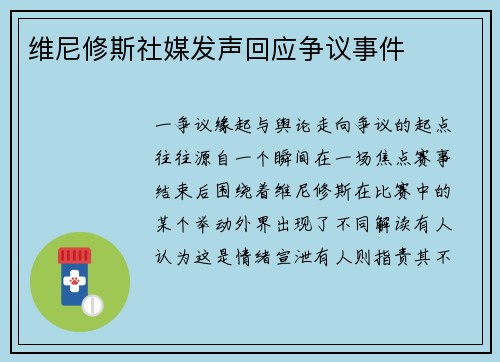 维尼修斯社媒发声回应争议事件

一争议缘起与舆论走向争议的起点往往源自一个瞬间在一场焦点赛事结束后围绕着维尼修斯在比赛中的某个举动外界出现了不同解读有人认为这是情绪宣泄有人则指责其不